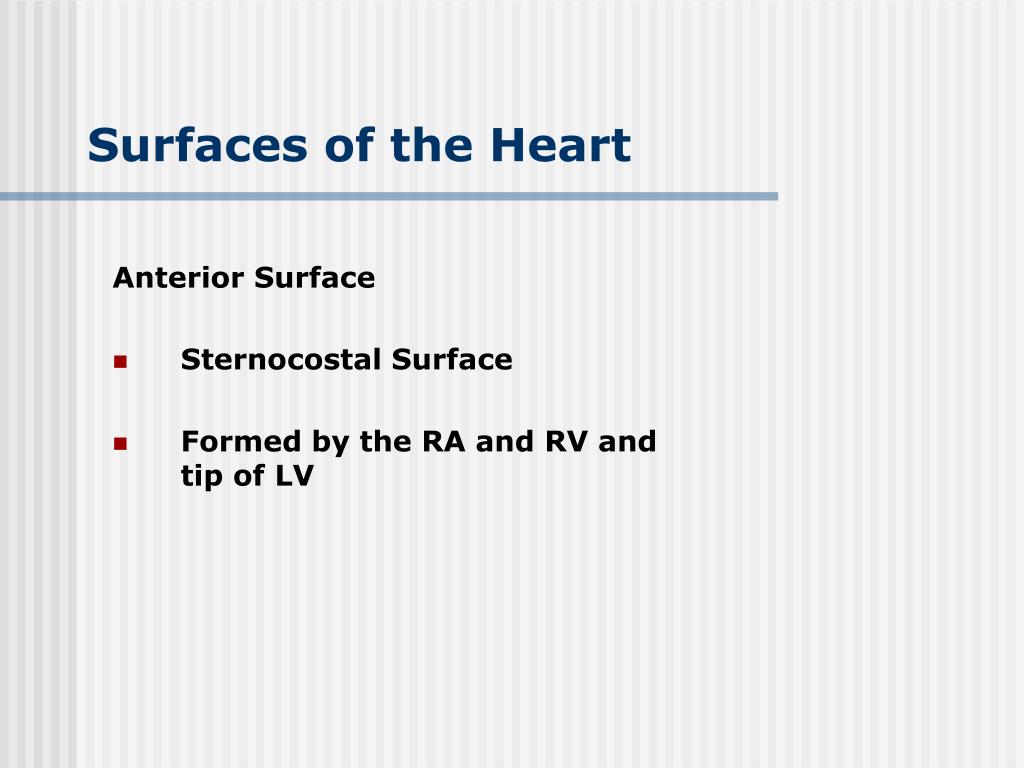 Surfaces of the Heart

Anterior Surface

- Sternocostal Surface
- Formed by the RA and RV and tip of LV